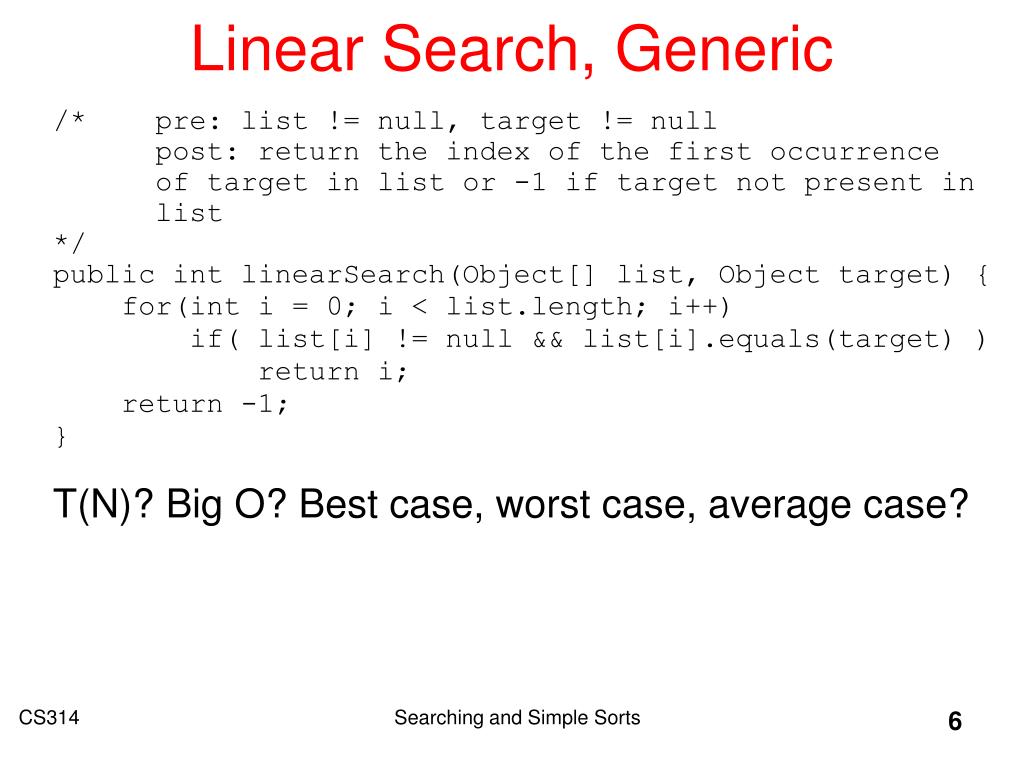 Linear Search, Generic

/*	pre: list != null, target != null
	post: return the index of the first occurrence of target in list or -1 if target not present in list
*/
public int linearSearch(Object[] list, Object target) {
    for(int i = 0; i < list.length; i++)
        if( list[i] != null && list[i].equals(target) )
            return i;
    return -1;
}

T(N)? Big O? Best case, worst case, average case?

CS314

Searching and Simple Sorts

6